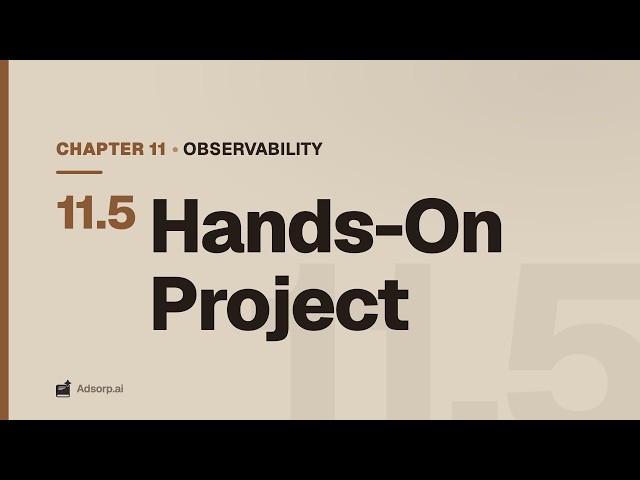 CHAPTER 11 • OBSERVABILITY

11.5 Hands-On Project

11.5

Adsorp.ai